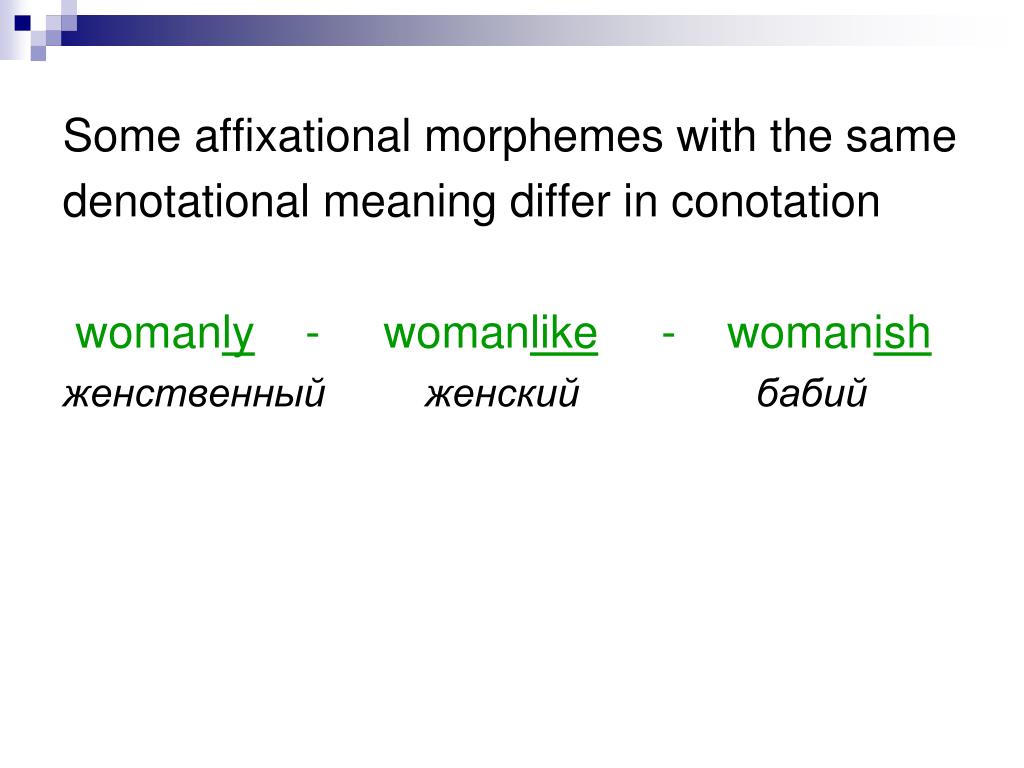 Some affixational morphemes with the same denotational meaning differ in conotation

womanly - womanlike - womanish
женственный женский бабий